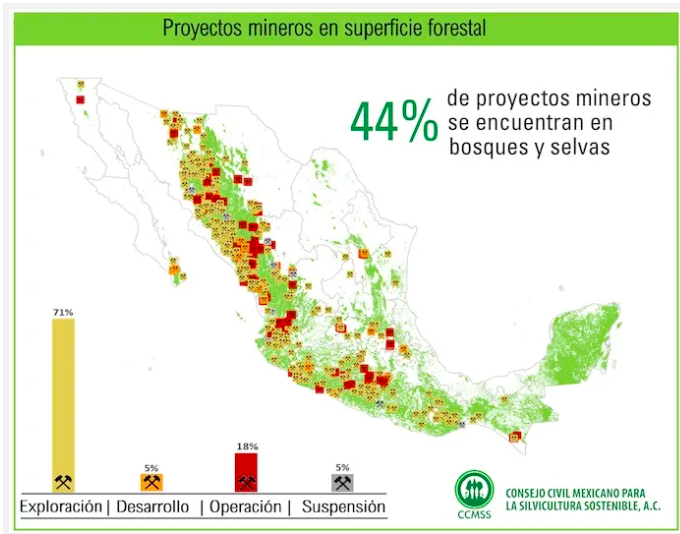 Proyectos mineros en superficie forestal

44% de proyectos mineros se encuentran en bosques y selvas

71%

5%

18%

5%

Exploración | Desarrollo | Operación | Suspensión

CCMSS

CONSEJO CIVIL MEXICANO PARA LA SILVICULTURA SOSTENIBLE, A.C.